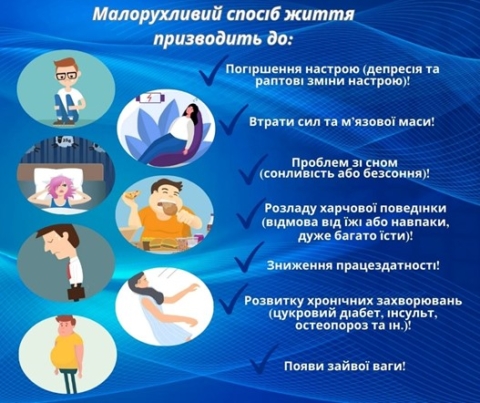 Малорухливий спосіб життя призводить до:

Погіршення настрою (депресія та раптові зміни настрою)!

Втрати сил та м'язової маси!

Проблем зі сном (сонливість або безсоння)!

Розладу харчової поведінки (відмова від їжі або навпаки, дуже багато їсти)!

Зниження працездатності!

Розвитку хронічних захворювань (цукровий діабет, інсульт, остеопороз та ін.)!

Появи зайвої ваги!